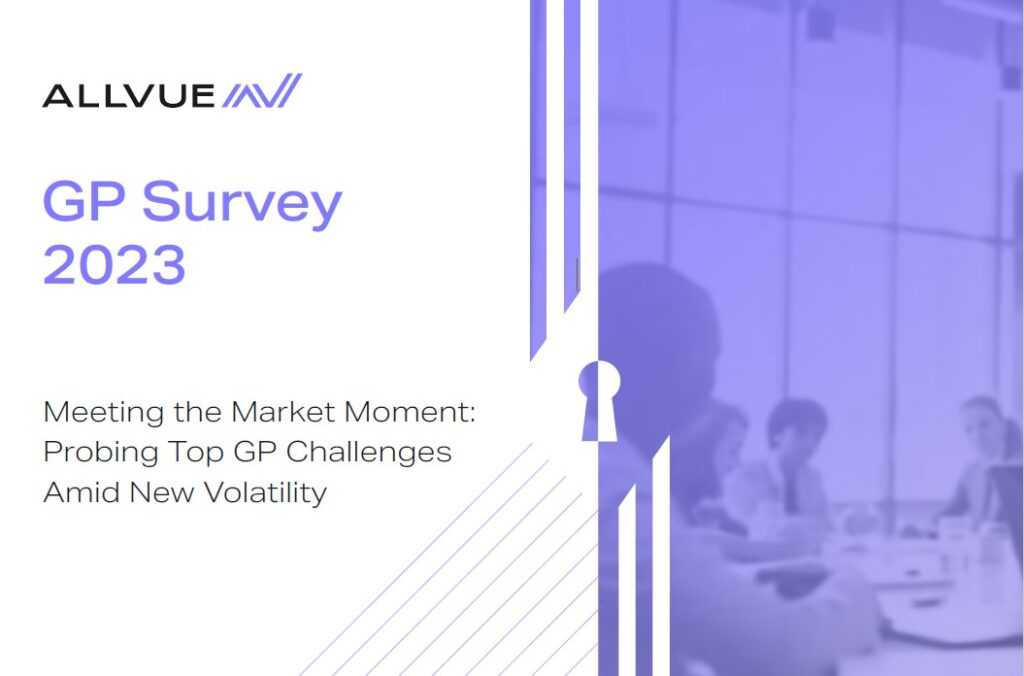 ALLVUE

GP Survey 2023

Meeting the Market Moment: Probing Top GP Challenges Amid New Volatility